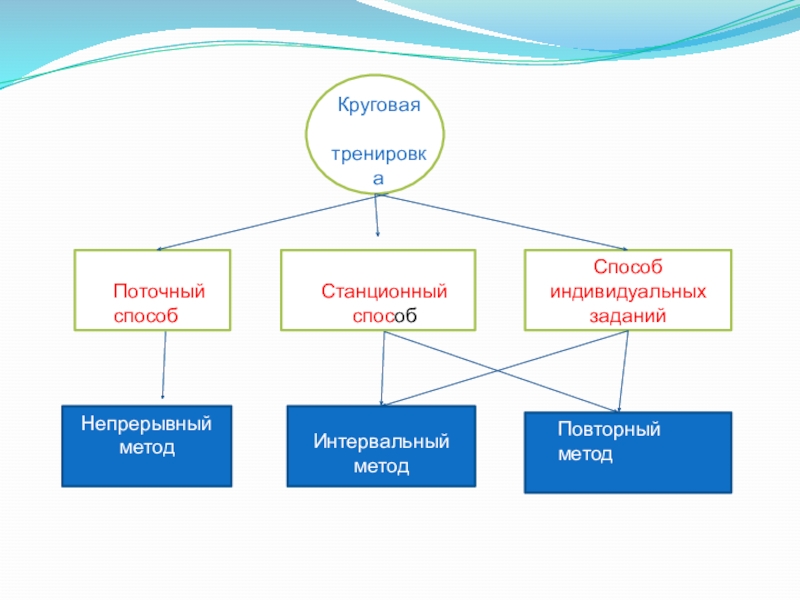 Круговая

тренировка

Поточный способ

Станционный способ

Способ индивидуальных заданий

Непрерывный метод

Интервальный метод

Повторный метод